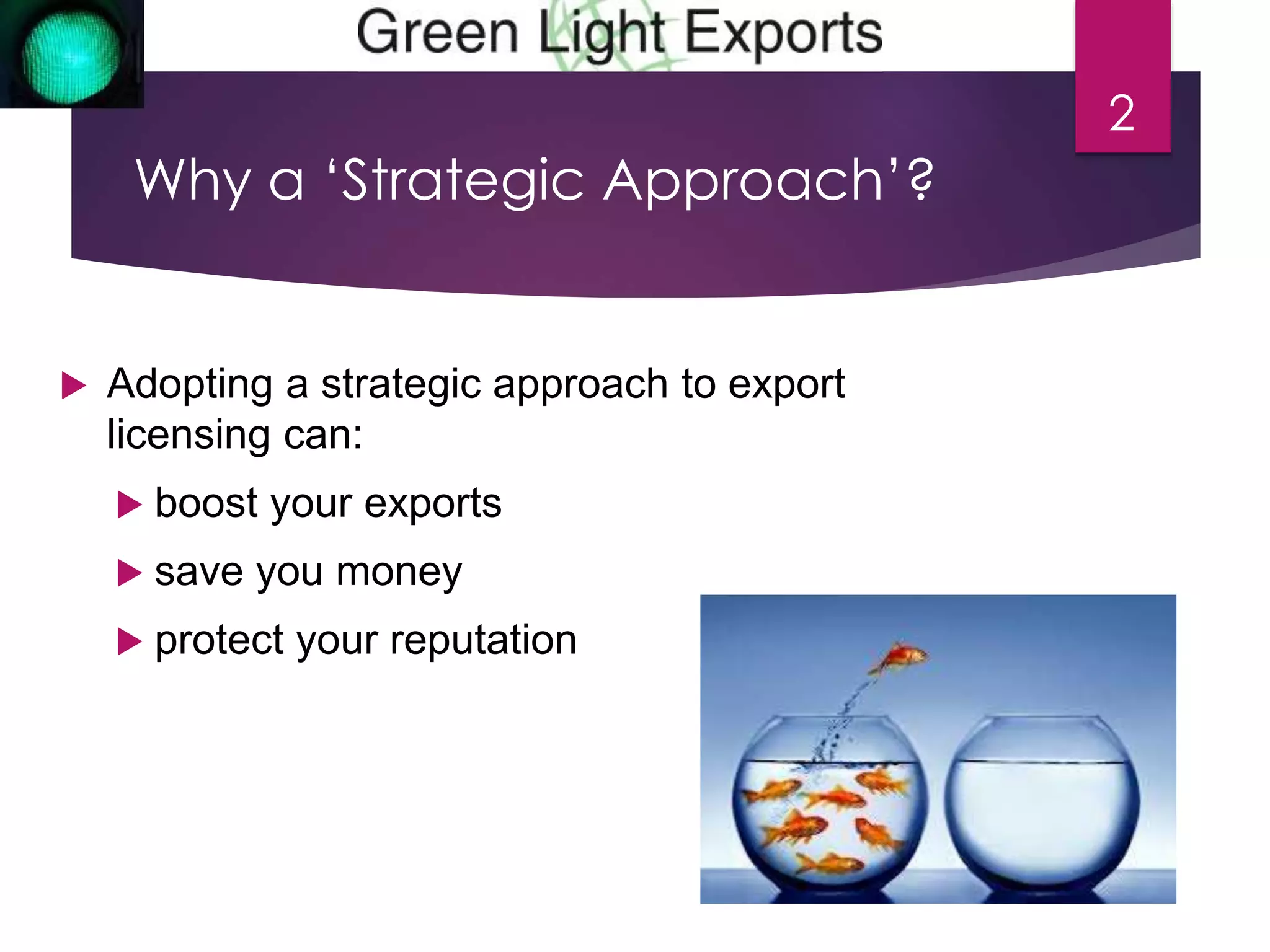 Green Light Exports

2

Why a ‘Strategic Approach’?

Adopting a strategic approach to export licensing can:

boost your exports

save you money

protect your reputation